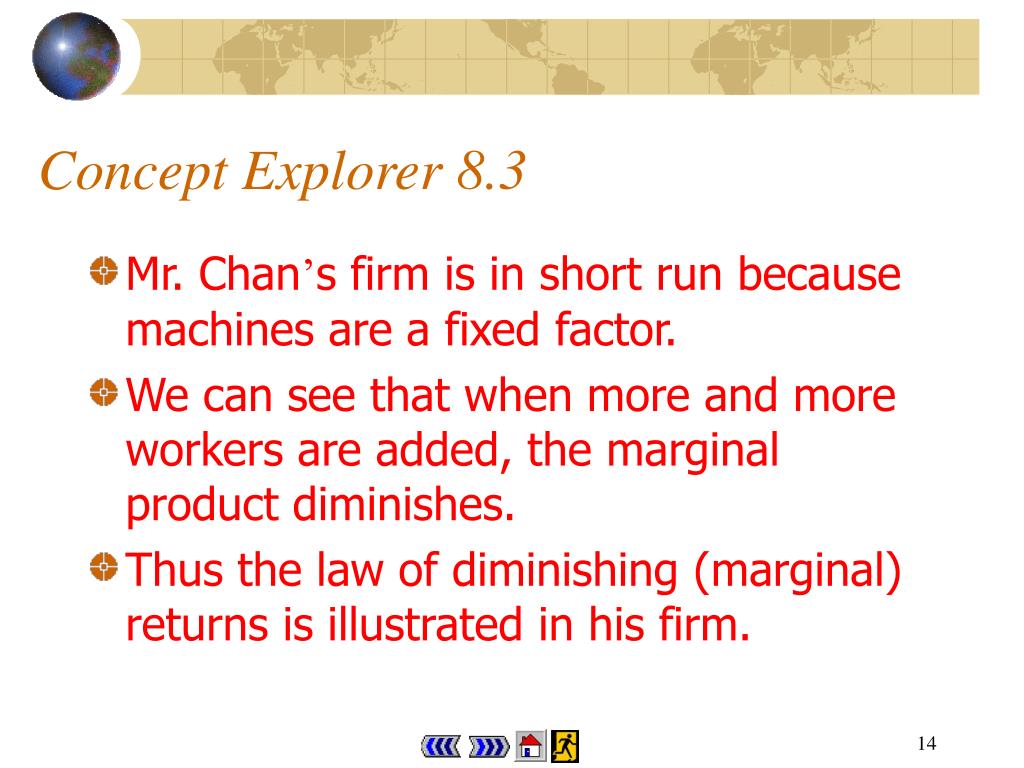 Concept Explorer 8.3

Mr. Chan's firm is in short run because machines are a fixed factor.

We can see that when more and more workers are added, the marginal product diminishes.

Thus the law of diminishing (marginal) returns is illustrated in his firm.

14